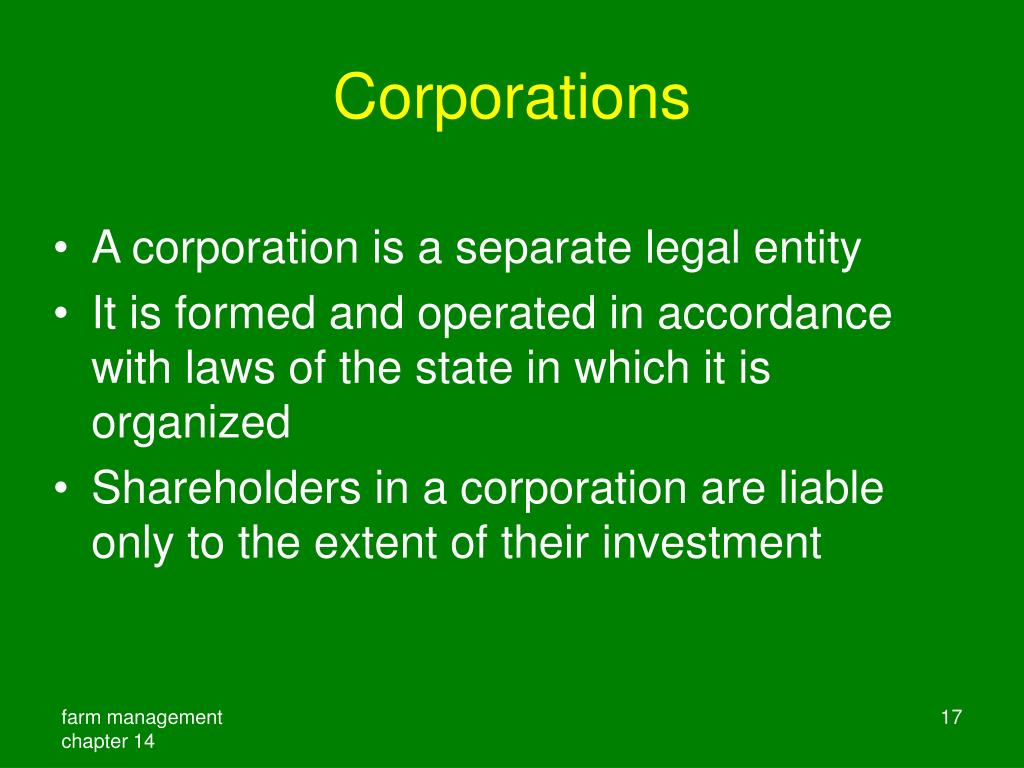 Corporations

• A corporation is a separate legal entity
• It is formed and operated in accordance with laws of the state in which it is organized
• Shareholders in a corporation are liable only to the extent of their investment

farm management
chapter 14

17